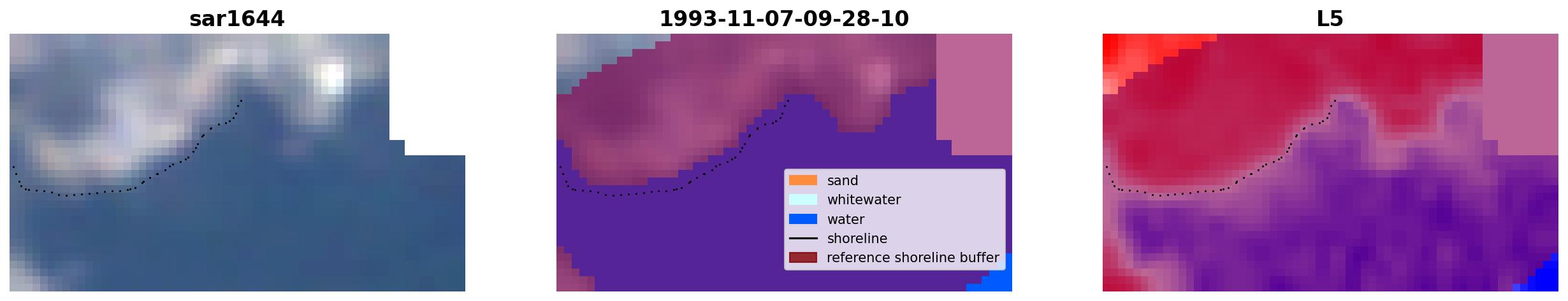 sar1644

1993-11-07-09-28-10

sand
whitewater
water
shoreline
reference shoreline buffer

L5